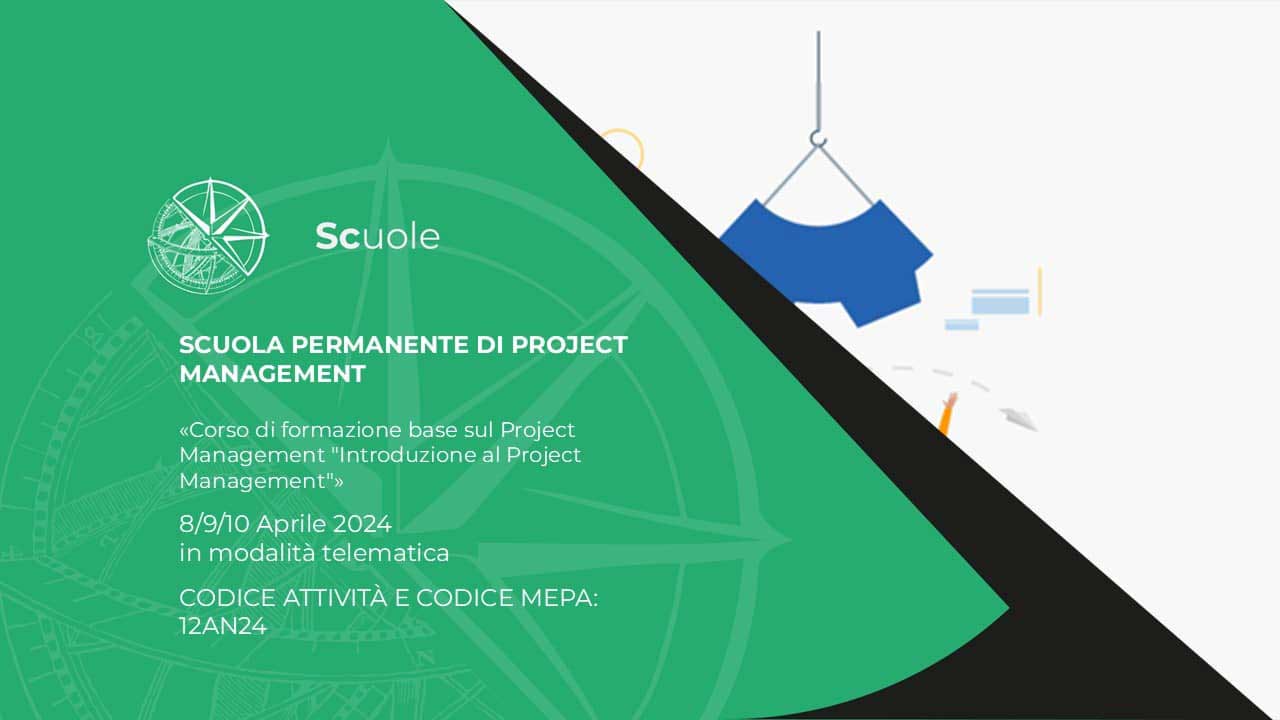 Scuole

SCUOLA PERMANENTE DI PROJECT MANAGEMENT

«Corso di formazione base sul Project Management "Introduzione al Project Management"»

8/9/10 Aprile 2024
in modalità telematica

CODICE ATTIVITÀ E CODICE MEPA: 12AN24